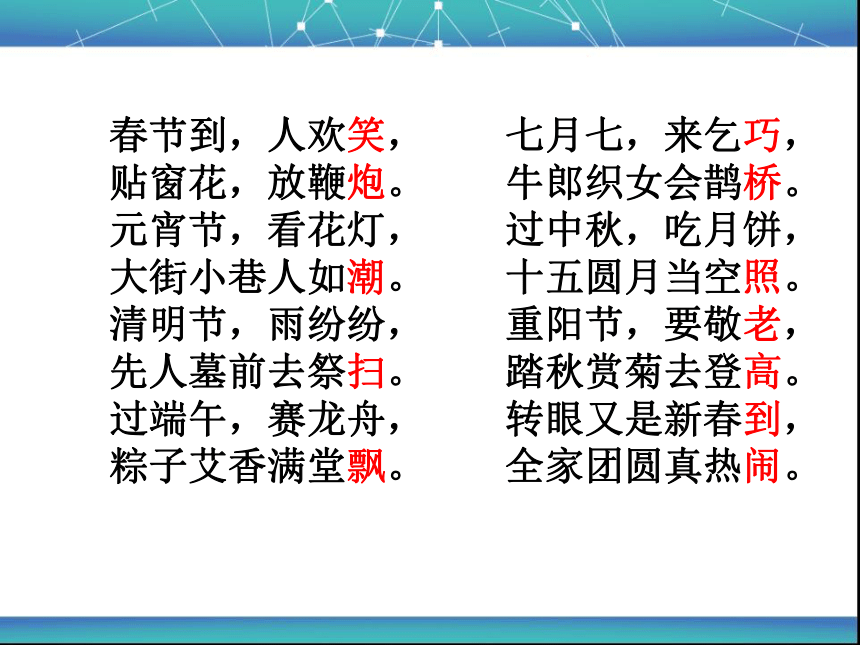 春节到，人欢笑，
贴窗花，放鞭炮。
元宵节，看花灯，
大街小巷人如潮。
清明节，雨纷纷，
先人墓前去祭扫。
过端午，赛龙舟，
粽子艾香满堂飘。

七月七，来乞巧，
牛郎织女会鹊桥。
过中秋，吃月饼，
十五圆月当空照。
重阳节，要敬老，
踏秋赏菊去登高。
转眼又是新春到，
全家团圆真热闹。